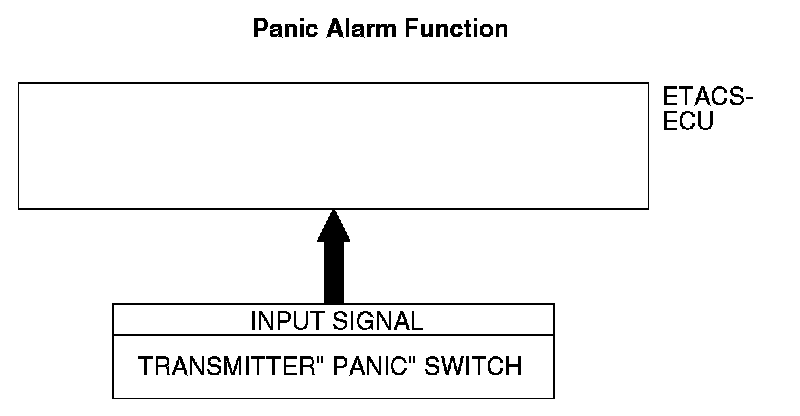 Panic Alarm Function

ETACS-ECU

INPUT SIGNAL

TRANSMITTER" PANIC" SWITCH